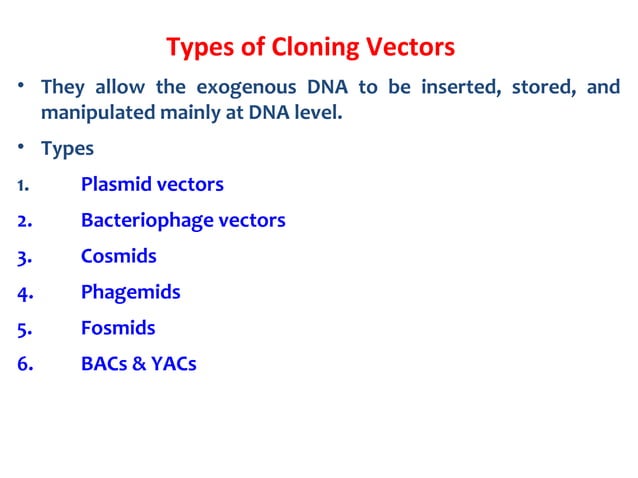 Types of Cloning Vectors

• They allow the exogenous DNA to be inserted, stored, and manipulated mainly at DNA level.

• Types

1. Plasmid vectors
2. Bacteriophage vectors
3. Cosmids
4. Phagemids
5. Fosmids
6. BACs & YACs